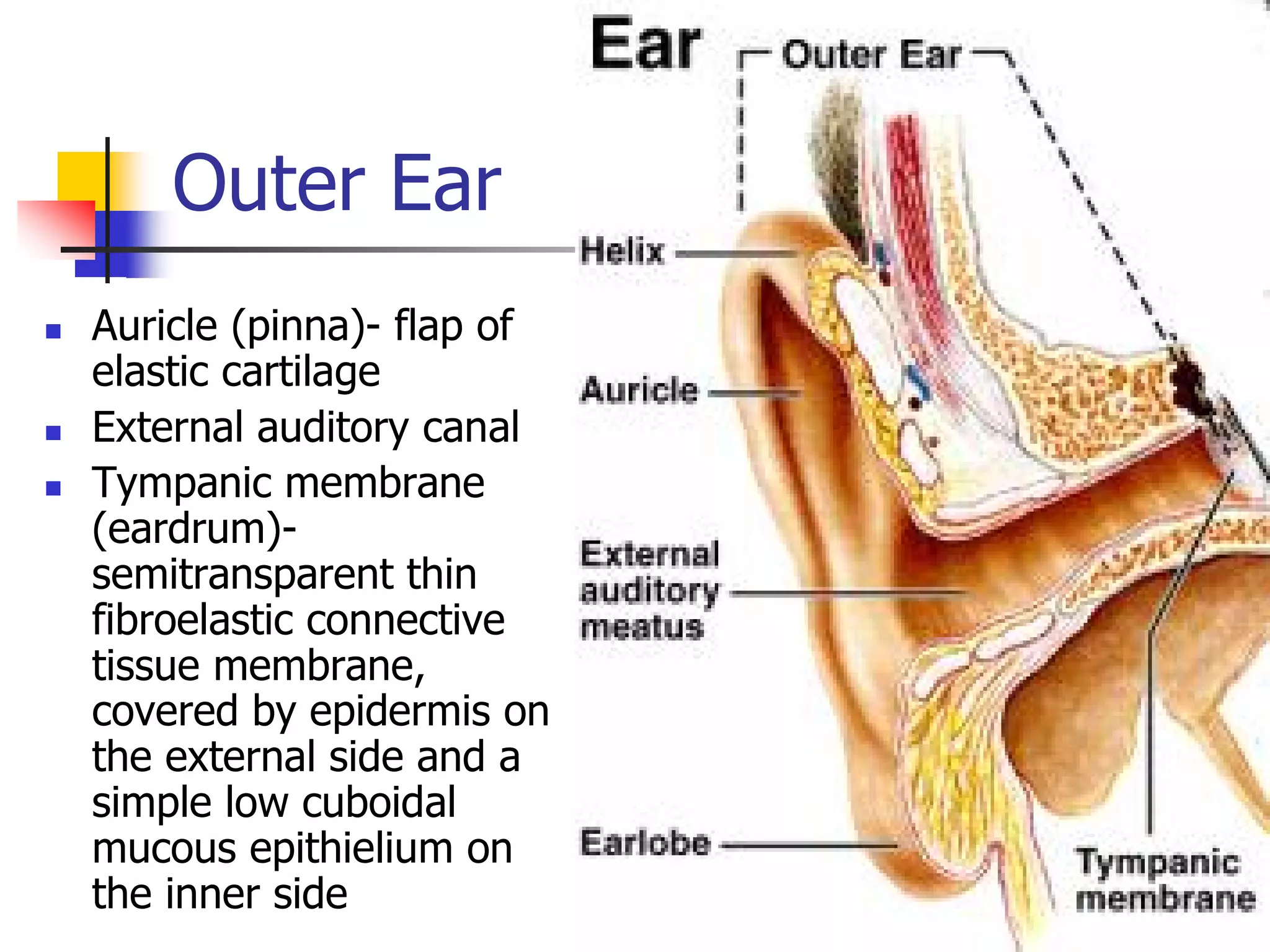 Outer Ear

- Auricle (pinna)- flap of elastic cartilage
- External auditory canal
- Tympanic membrane (eardrum)- semitransparent thin fibroelastic connective tissue membrane, covered by epidermis on the external side and a simple low cuboidal mucous epithielium on the inner side

Ear

Outer Ear

Helix

Auricle

External auditory meatus

Earlobe

Tympanic membrane